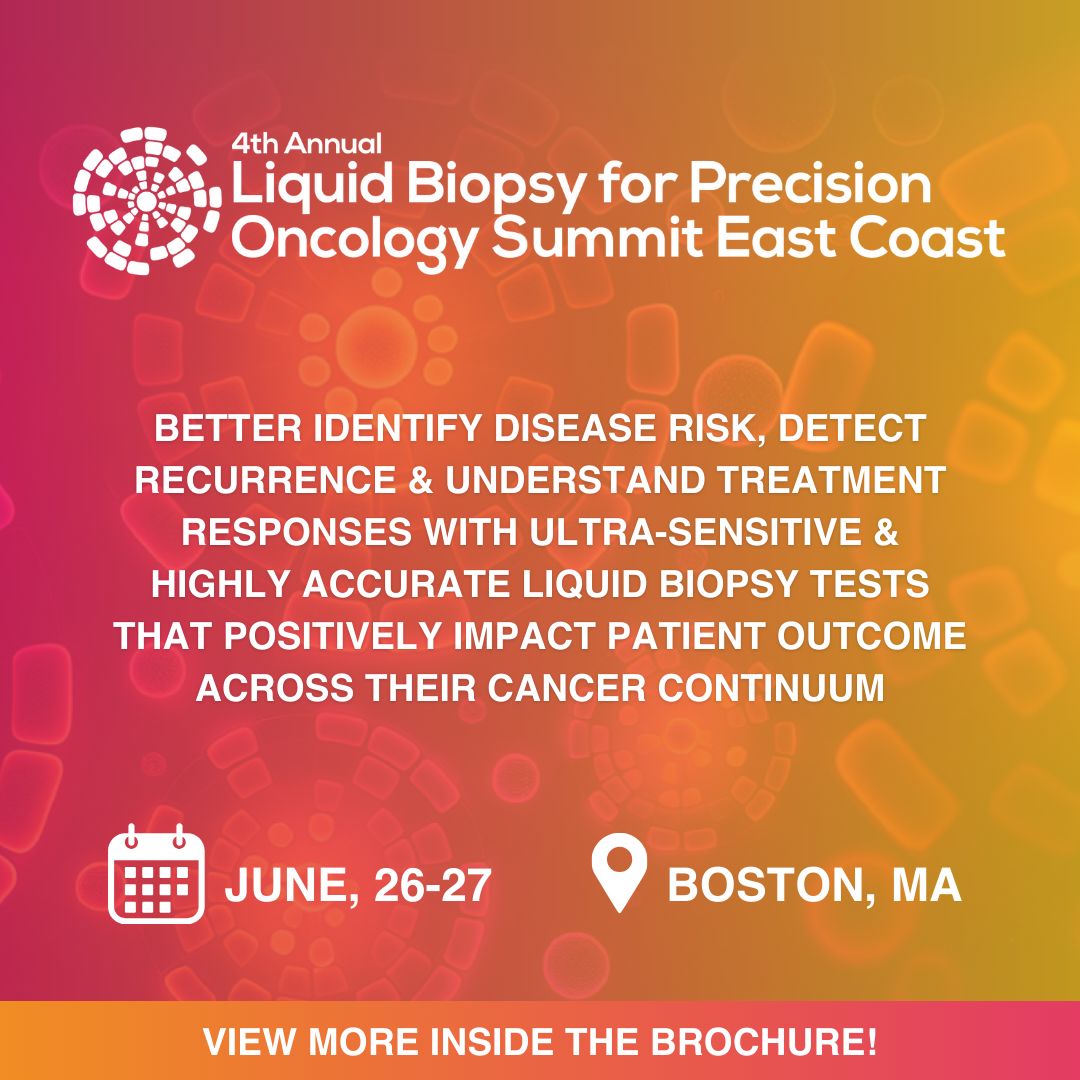 4th Annual
Liquid Biopsy for Precision Oncology Summit East Coast

BETTER IDENTIFY DISEASE RISK, DETECT RECURRENCE & UNDERSTAND TREATMENT RESPONSES WITH ULTRA-SENSITIVE & HIGHLY ACCURATE LIQUID BIOPSY TESTS THAT POSITIVELY IMPACT PATIENT OUTCOME ACROSS THEIR CANCER CONTINUUM

JUNE, 26-27

BOSTON, MA

VIEW MORE INSIDE THE BROCHURE!